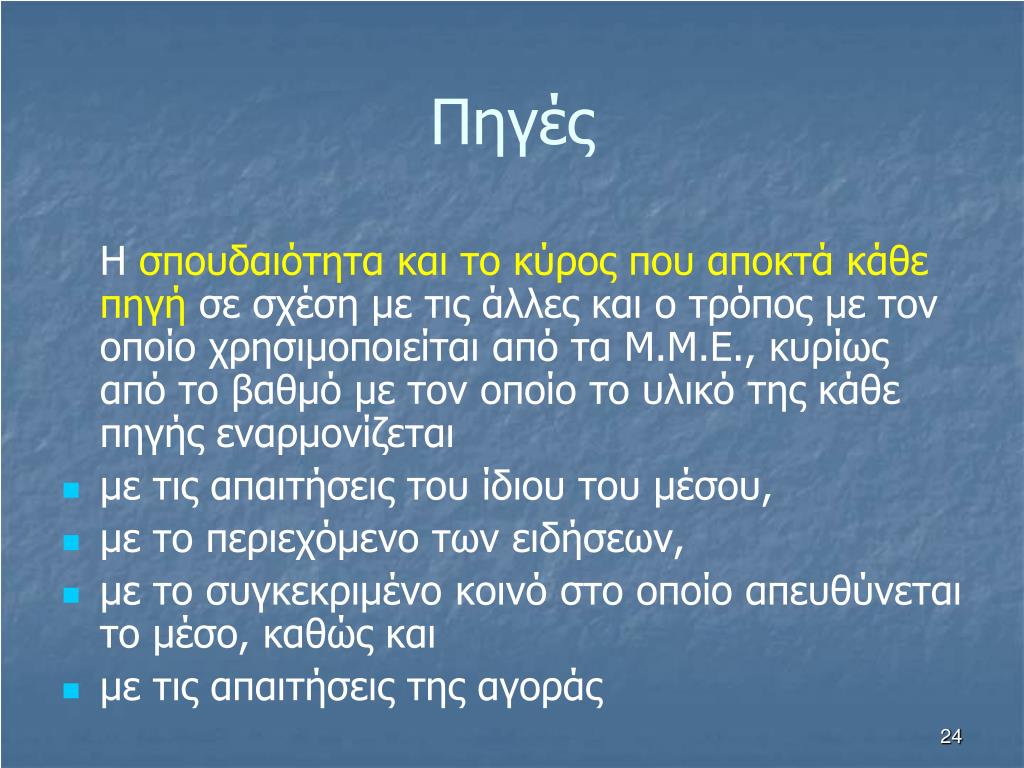 Πηγές

Η σπουδαιότητα και το κύρος που αποκτά κάθε πηγή σε σχέση με τις άλλες και ο τρόπος με τον οποίο χρησιμοποιείται από τα Μ.Μ.Ε., κυρίως από το βαθμό με τον οποίο το υλικό της κάθε πηγής εναρμονίζεται

- με τις απαιτήσεις του ίδιου του μέσου,
- με το περιεχόμενο των ειδήσεων,
- με το συγκεκριμένο κοινό στο οποίο απευθύνεται το μέσο, καθώς και
- με τις απαιτήσεις της αγοράς

24